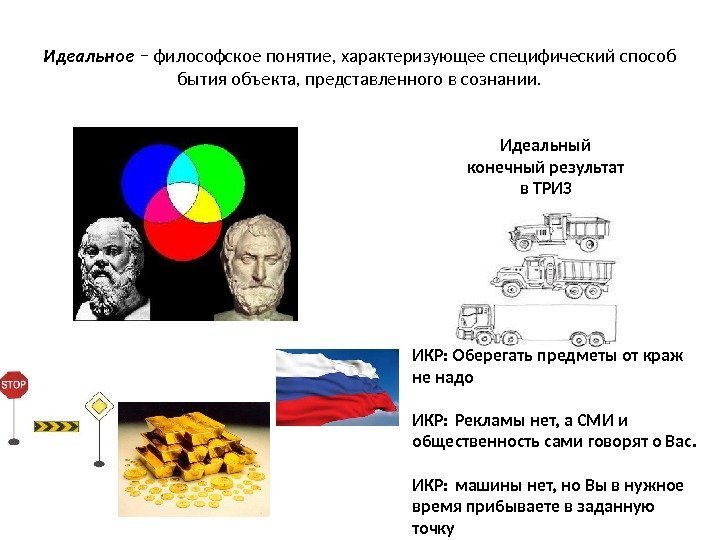 Идеальное – философское понятие, характеризующее специфический способ бытия объекта, представленного в сознании.

Идеальный конечный результат в ТРИЗ

STOP

ИКР: Оберегать предметы от краж не надо

ИКР: Рекламы нет, а СМИ и общественность сами говорят о Вас.

ИКР: машины нет, но Вы в нужное время прибываете в заданную точку